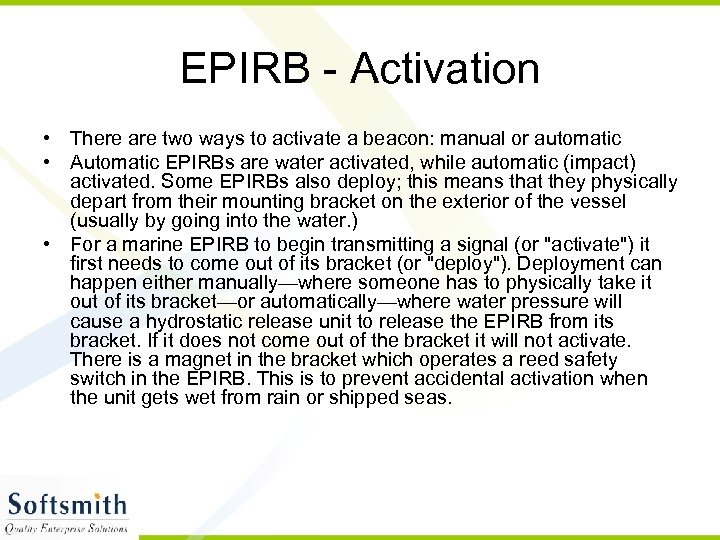 EPIRB - Activation

• There are two ways to activate a beacon: manual or automatic
• Automatic EPIRBs are water activated, while automatic (impact) activated. Some EPIRBs also deploy; this means that they physically depart from their mounting bracket on the exterior of the vessel (usually by going into the water.)
• For a marine EPIRB to begin transmitting a signal (or "activate") it first needs to come out of its bracket (or "deploy"). Deployment can happen either manually—where someone has to physically take it out of its bracket—or automatically—where water pressure will cause a hydrostatic release unit to release the EPIRB from its bracket. If it does not come out of the bracket it will not activate. There is a magnet in the bracket which operates a reed safety switch in the EPIRB. This is to prevent accidental activation when the unit gets wet from rain or shipped seas.

Softsmith
Quality Enterprise Solutions